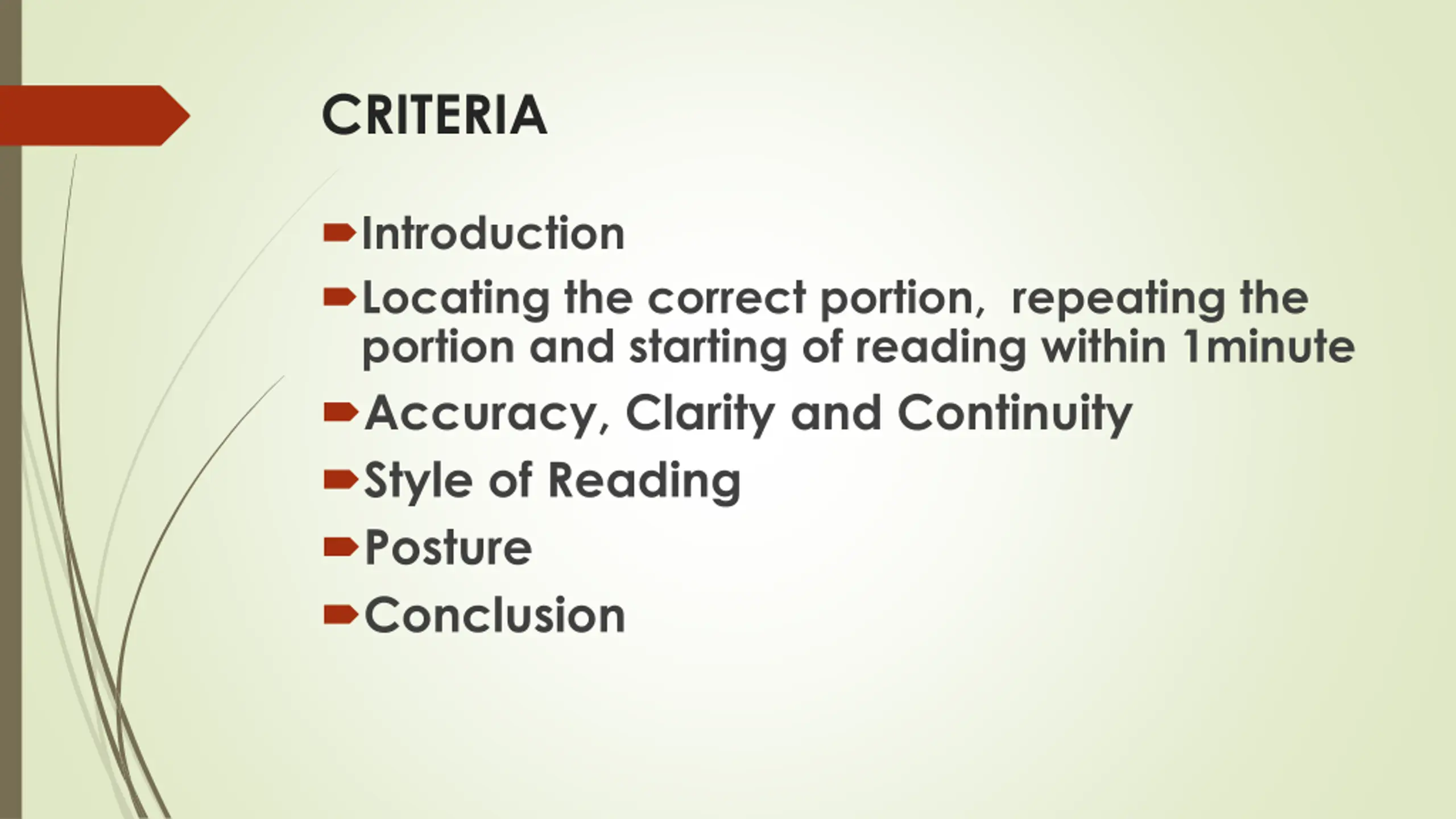 CRITERIA

Introduction

Locating the correct portion, repeating the portion and starting of reading within 1minute

Accuracy, Clarity and Continuity

Style of Reading

Posture

Conclusion